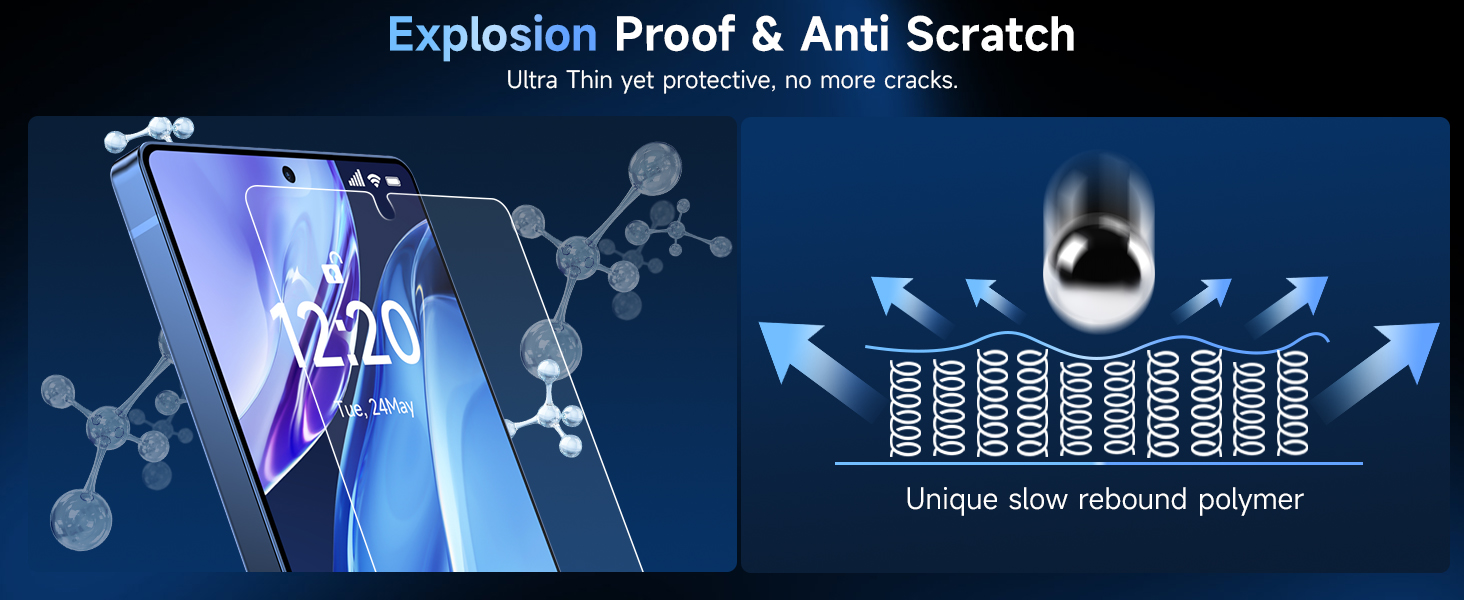 Explosion Proof & Anti Scratch
Ultra Thin yet protective, no more cracks.

12:20
Tue, 24May

Unique slow rebound polymer